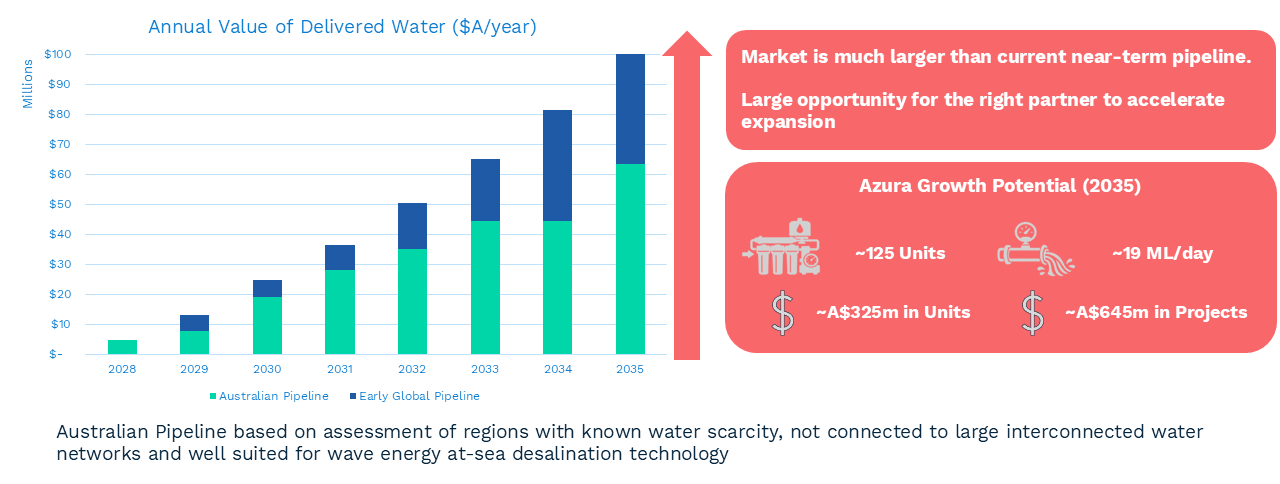 Annual Value of Delivered Water ($A/year)

Millions

$100
$90
$80
$70
$60
$50
$40
$30
$20
$10
$-

2028 2029 2030 2031 2032 2033 2034 2035

Australian Pipeline Early Global Pipeline

Market is much larger than current near-term pipeline.

Large opportunity for the right partner to accelerate expansion

Azura Growth Potential (2035)

~125 Units

~19 ML/day

~A$325m in Units

~A$645m in Projects

Australian Pipeline based on assessment of regions with known water scarcity, not connected to large interconnected water networks and well suited for wave energy at-sea desalination technology